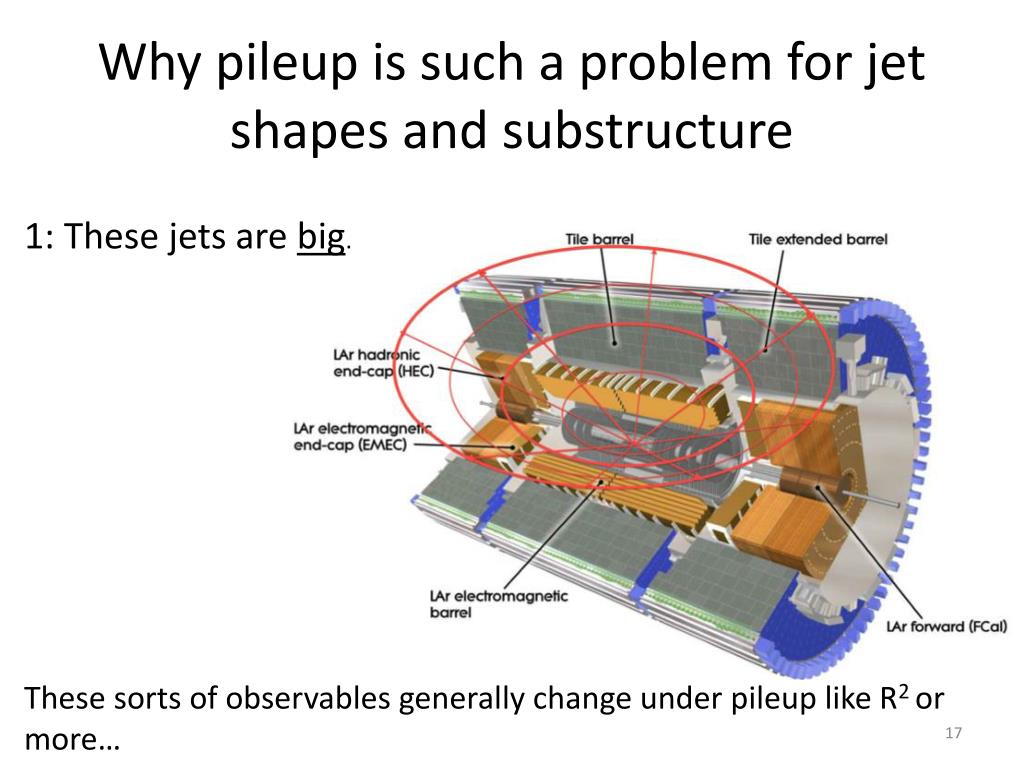 Why pileup is such a problem for jet shapes and substructure

1: These jets are big.

Tile barrel

Tile extended barrel

LAr hadronic end-cap (HEC)

LAr electromagnetic end-cap (EMEC)

LAr electromagnetic barrel

LAr forward (FCal)

These sorts of observables generally change under pileup like $R^2$ or more…

17